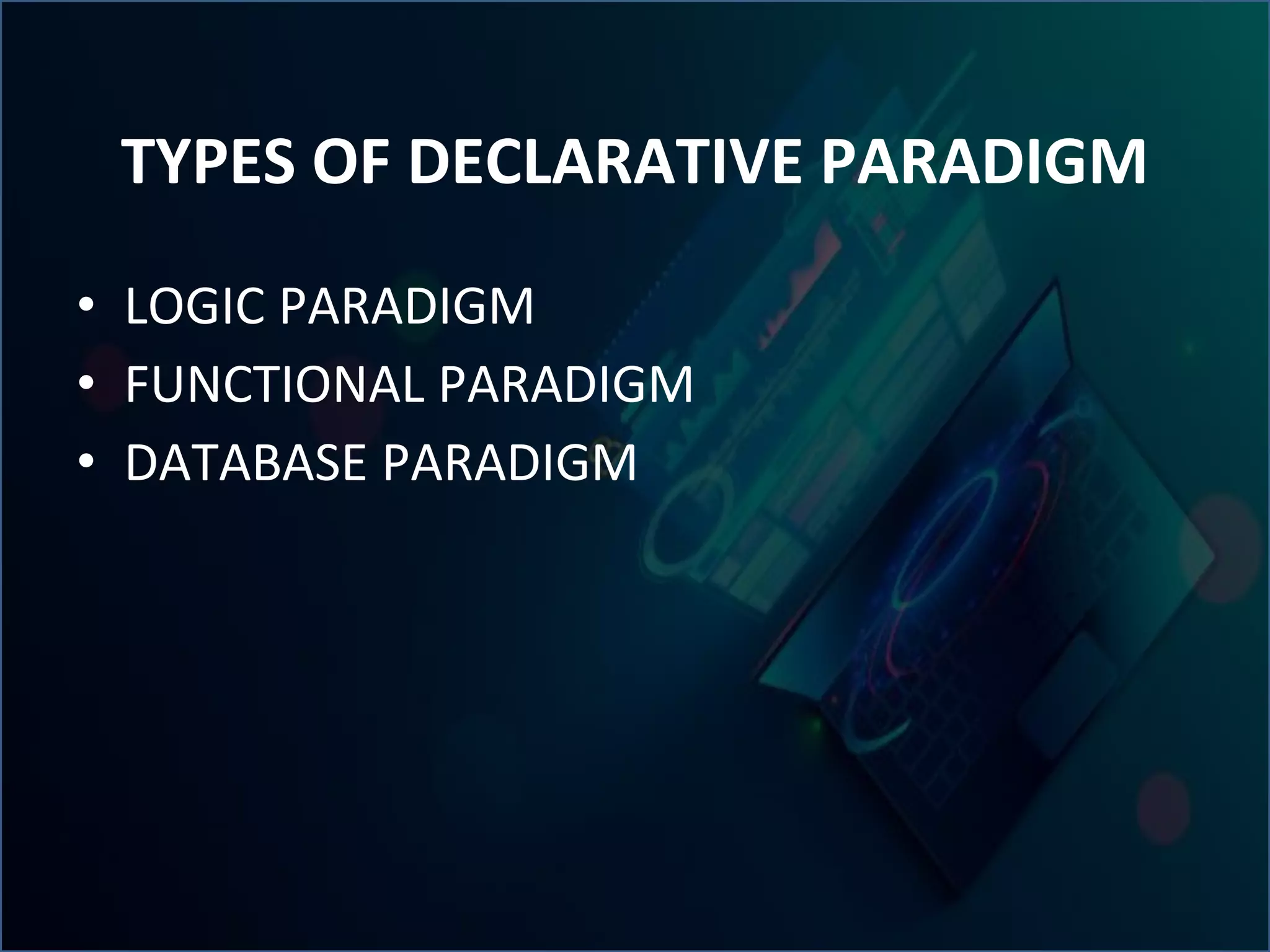 TYPES OF DECLARATIVE PARADIGM

• LOGIC PARADIGM
• FUNCTIONAL PARADIGM
• DATABASE PARADIGM